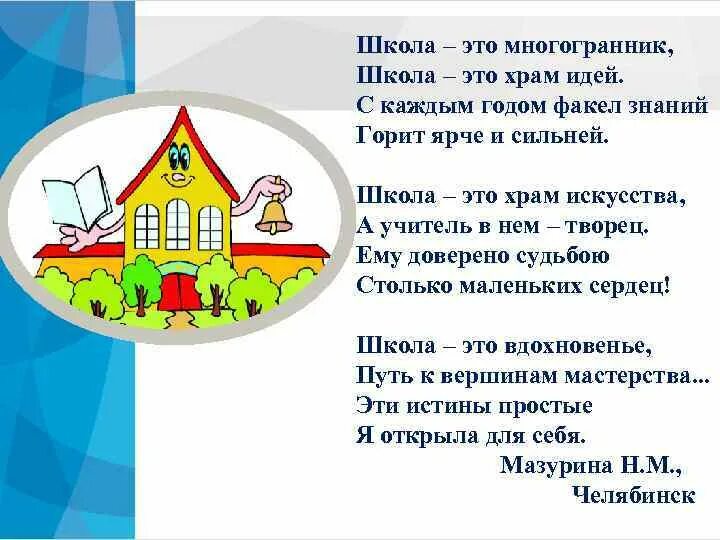 Школа – это многогранник,
Школа – это храм идей.
С каждым годом факел знаний
Горит ярче и сильней.

Школа – это храм искусства,
А учитель в нем – творец.
Ему доверено судьбою
Столько маленьких сердец!

Школа – это вдохновенье,
Путь к вершинам мастерства...
Эти истины простые
Я открыла для себя.

Мазурина Н.М.,
Челябинск